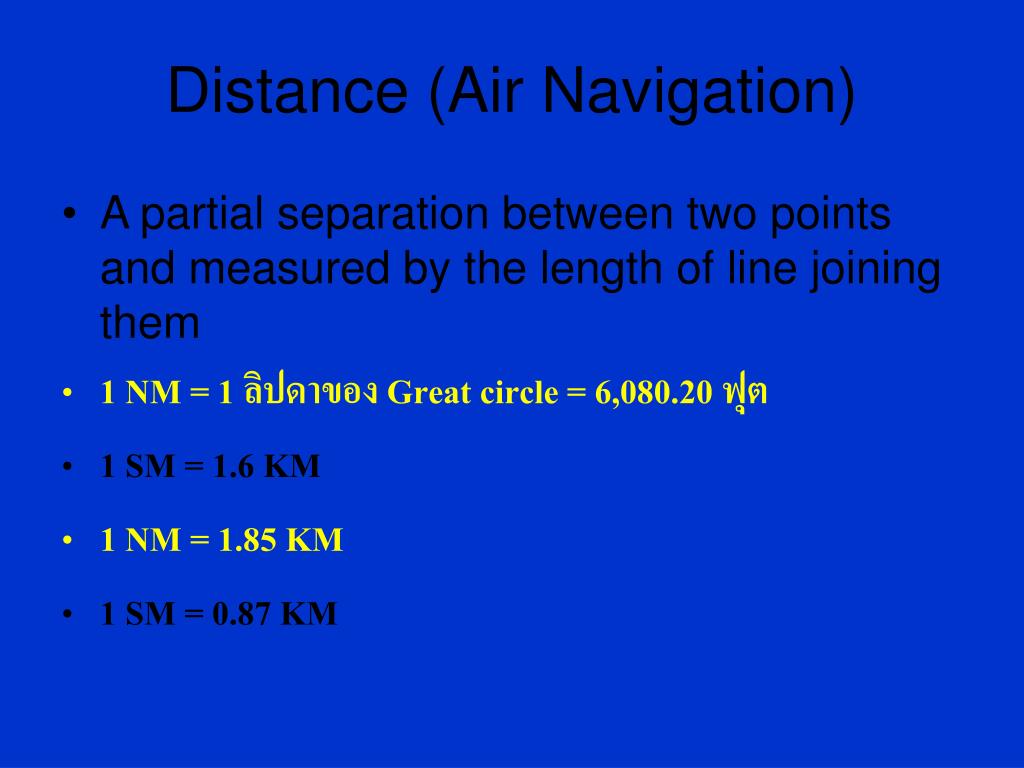 Distance (Air Navigation)

• A partial separation between two points and measured by the length of line joining them

• 1 NM = 1 ลิปดาของ Great circle = 6,080.20 ฟุต

• 1 SM = 1.6 KM

• 1 NM = 1.85 KM

• 1 SM = 0.87 KM